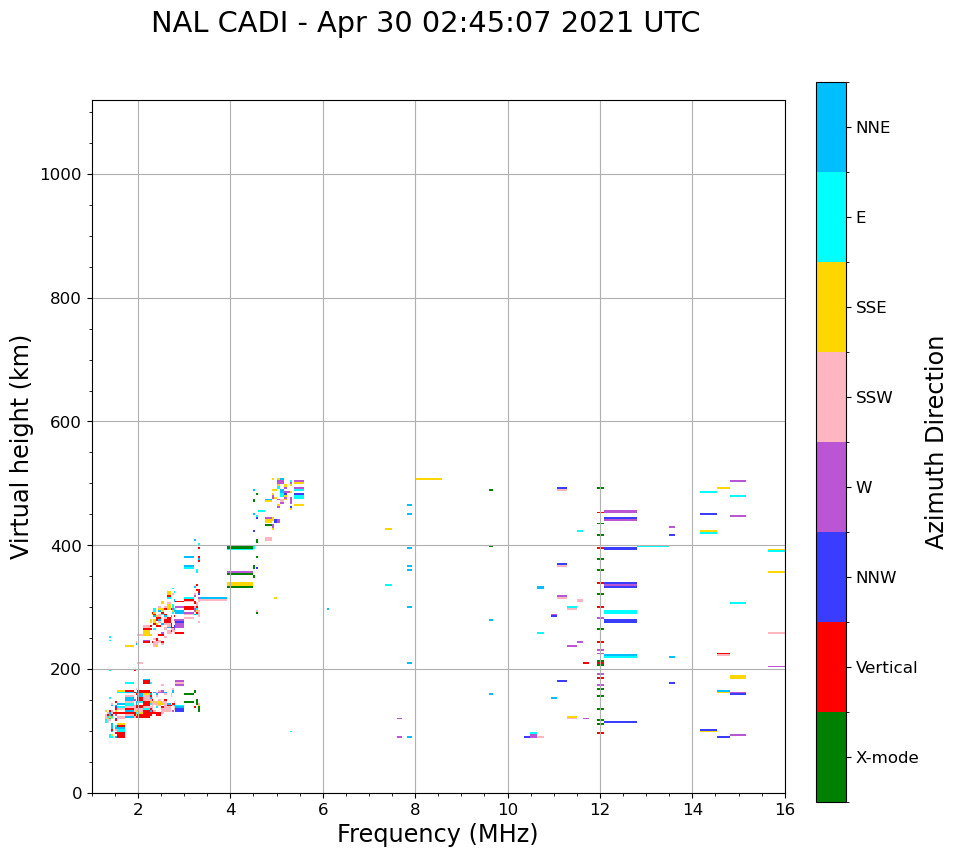 NAL CADI - Apr 30 02:45:07 2021 UTC

Virtual height (km)

1000
800
600
400
200
0

2
4
6
8
10
12
14
16

Frequency (MHz)

NNE
E
SSE
SSW
W
NNW
Vertical
X-mode

Azimuth Direction